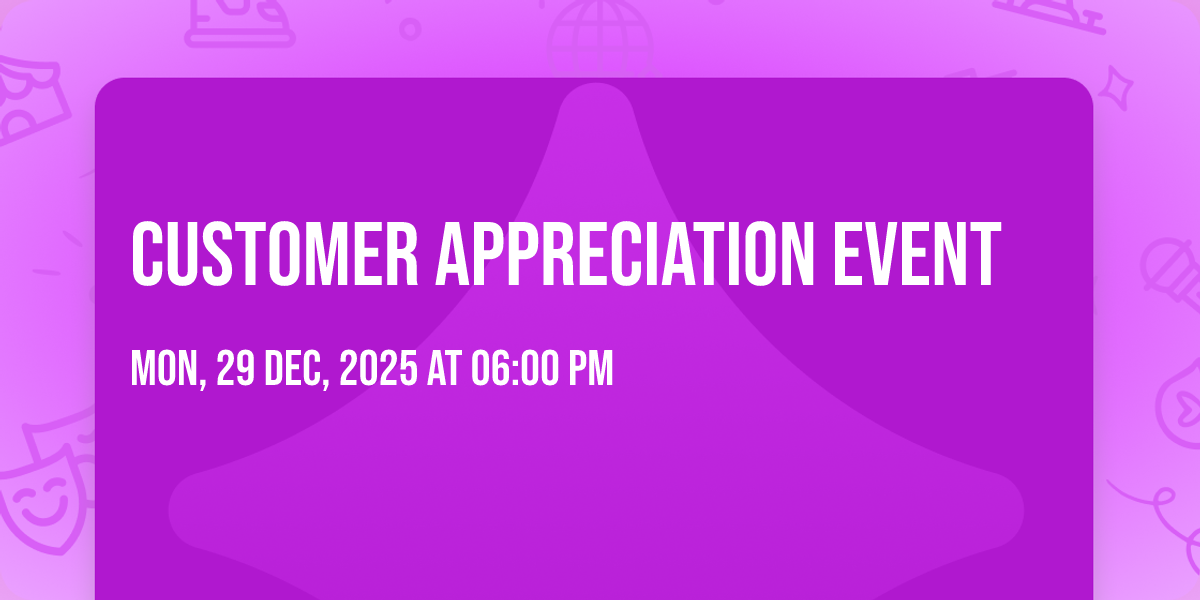 CUSTOMER APPRECIATION EVENT

MON, 29 DEC, 2025 AT 06:00 PM